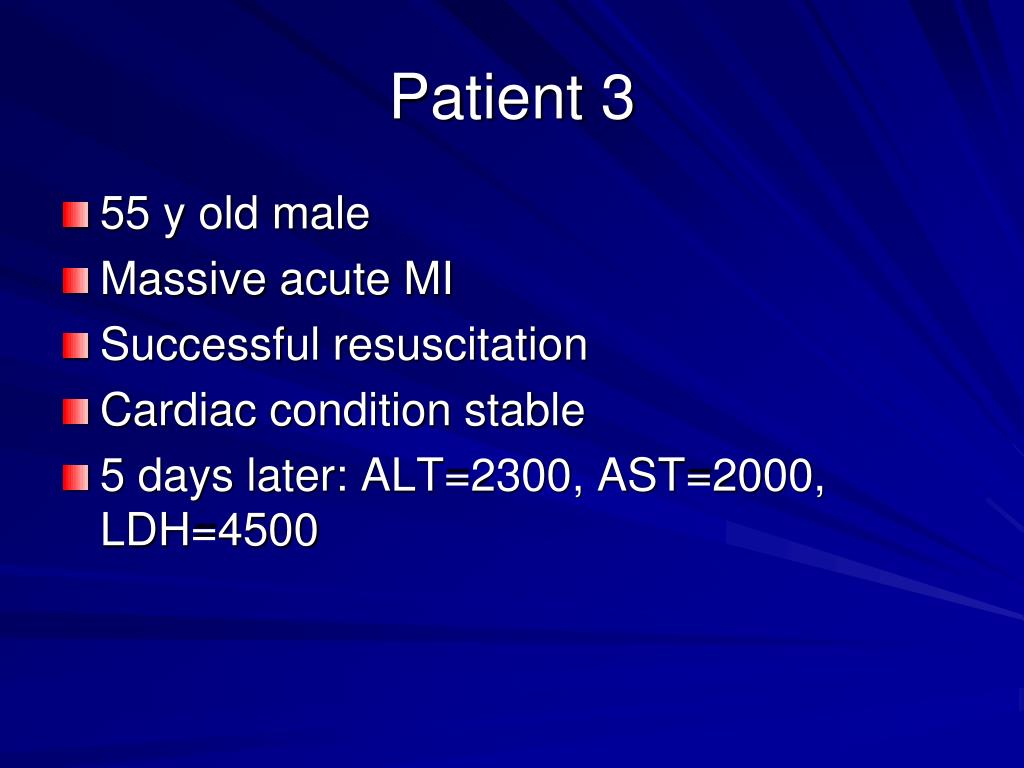 Patient 3

55 y old male
Massive acute MI
Successful resuscitation
Cardiac condition stable
5 days later: ALT=2300, AST=2000, LDH=4500